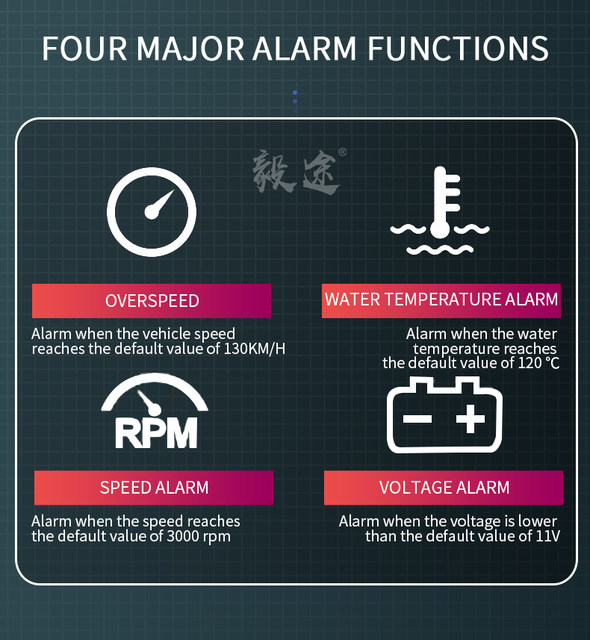 FOUR MAJOR ALARM FUNCTIONS

毅途®

OVERSPEED

Alarm when the vehicle speed reaches the default value of 130KM/H

WATER TEMPERATURE ALARM

Alarm when the water temperature reaches the default value of 120 °C

RPM

SPEED ALARM

Alarm when the speed reaches the default value of 3000 rpm

VOLTAGE ALARM

Alarm when the voltage is lower than the default value of 11V